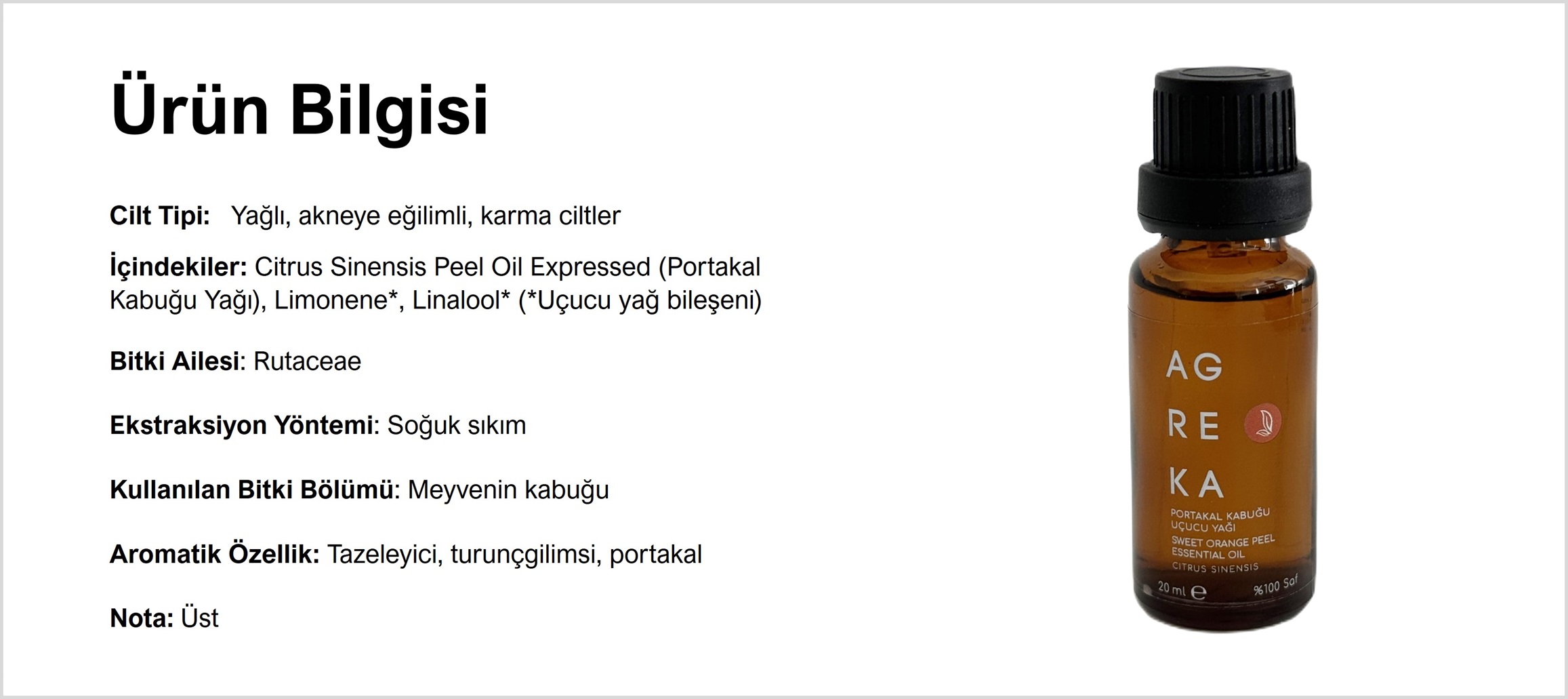 Ürün Bilgisi

Cilt Tipi: Yağlı, akneye eğilimli, karma ciltler

İçindekiler: Citrus Sinensis Peel Oil Expressed (Portakal Kabuğu Yağı), Limonene*, Linalool* (*Uçucu yağ bileşeni)

Bitki Ailesi: Rutaceae

Ekstraksiyon Yöntemi: Soğuk sıkım

Kullanılan Bitki Bölümü: Meyvenin kabuğu

Aromatik Özellik: Tazeleyici, turunçgilimsi, portakal

Nota: Üst

AG
RE
KA

PORTAKAL KABUĞU
UÇUCU YAĞI
SWEET ORANGE PEEL
ESSENTIAL OIL
CITRUS SINENSIS
20 ml e
%100 Saf